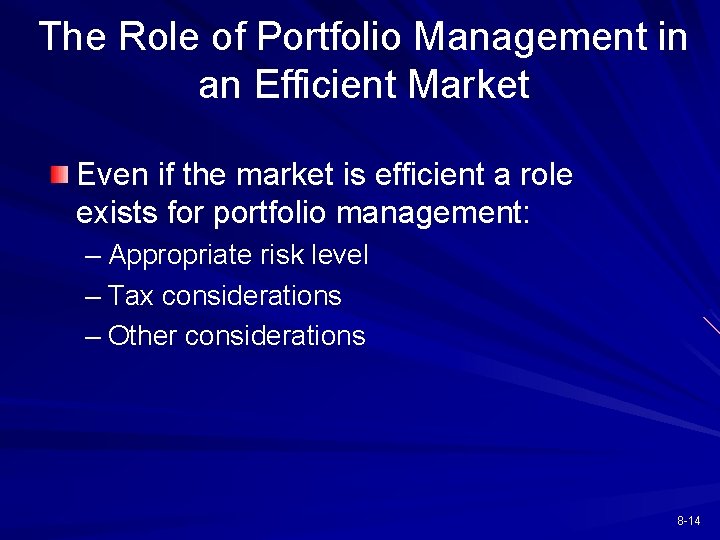 The Role of Portfolio Management in an Efficient Market

Even if the market is efficient a role exists for portfolio management:

– Appropriate risk level
– Tax considerations
– Other considerations

8-14